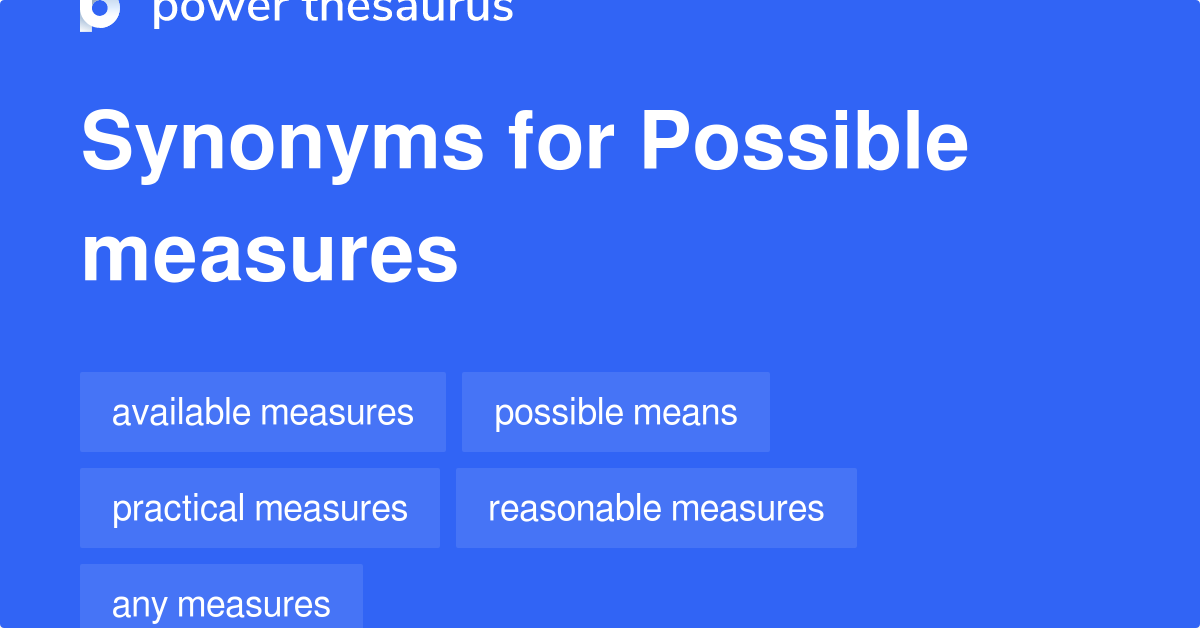 power thesaurus

Synonyms for Possible measures

available measures
possible means
practical measures
reasonable measures
any measures